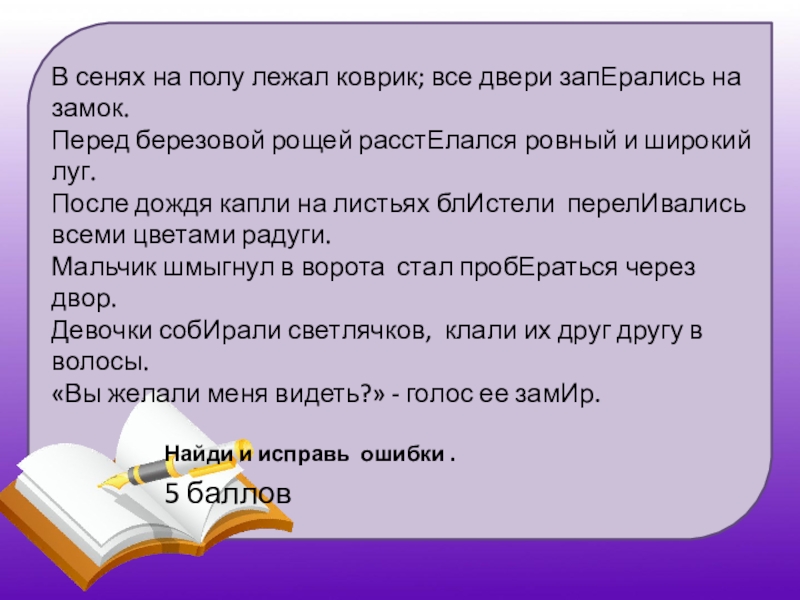 В сенях на полу лежал коврик; все двери запЕрались на замок.
Перед березовой рощей расстЕлался ровный и широкий луг.
После дождя капли на листьях блИстели перелИвались всеми цветами радуги.
Мальчик шмыгнул в ворота стал пробЕраться через двор.
Девочки собИрали светлячков, клали их друг другу в волосы.
«Вы желали меня видеть?» - голос ее замИр.

Найди и исправь ошибки .

5 баллов